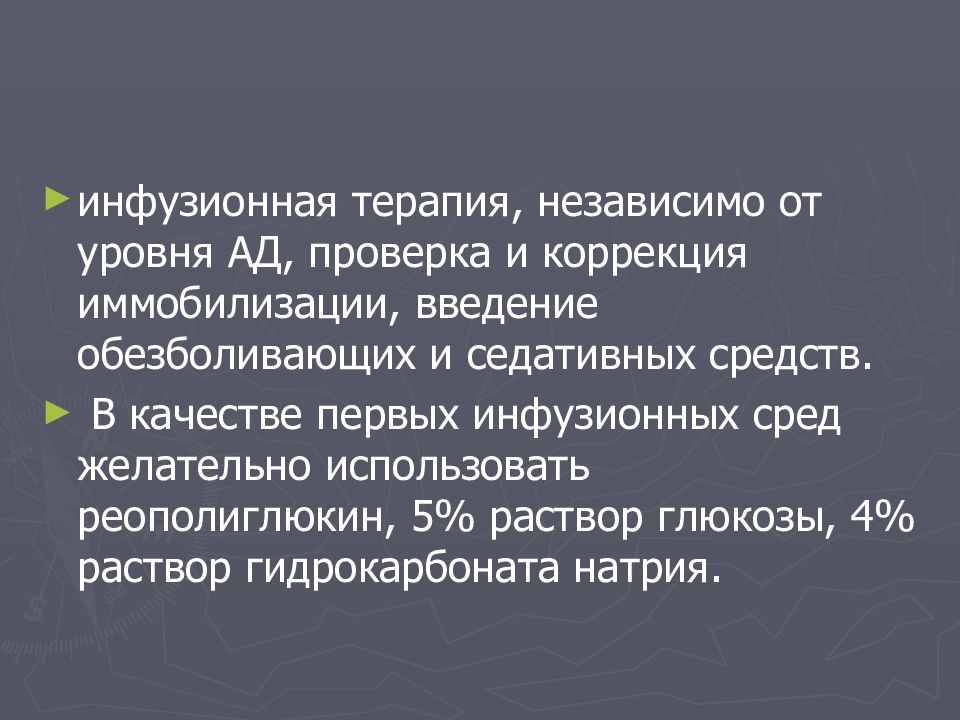 ► инфузионная терапия, независимо от уровня АД, проверка и коррекция иммобилизации, введение обезболивающих и седативных средств.

► В качестве первых инфузионных сред желательно использовать реополиглюкин, 5% раствор глюкозы, 4% раствор гидрокарбоната натрия.